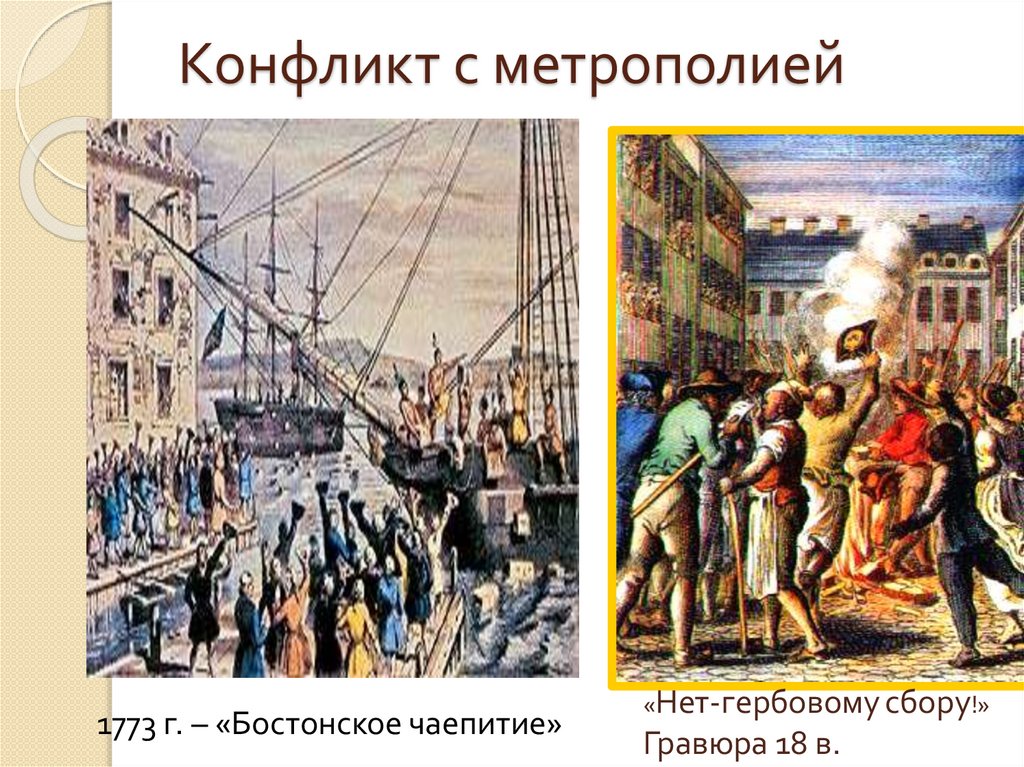 Конфликт с метрополией

1773 г. – «Бостонское чаепитие»

«Нет-гербовому сбору!»
Гравюра 18 в.